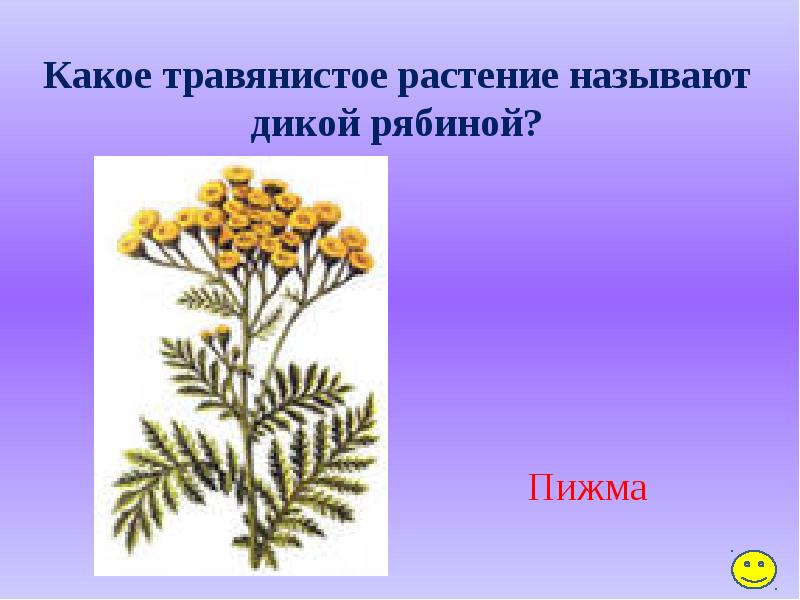 Какое травянистое растение называют дикой рябиной?

Пижма